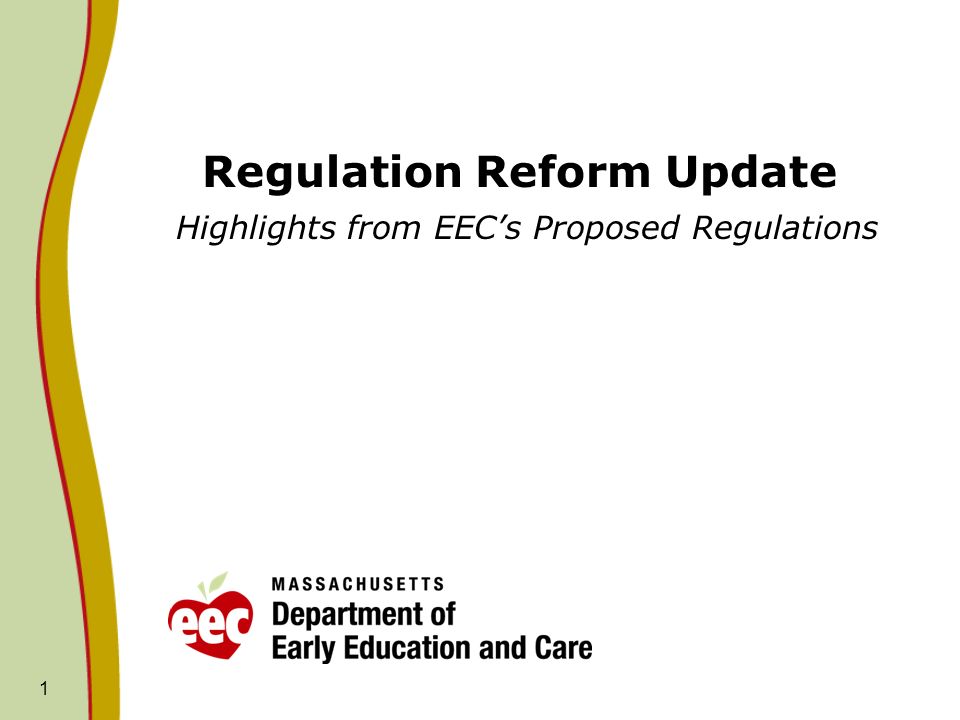 Regulation Reform Update

Highlights from EEC's Proposed Regulations

eec

MASSACHUSETTS
Department of
Early Education and Care

1